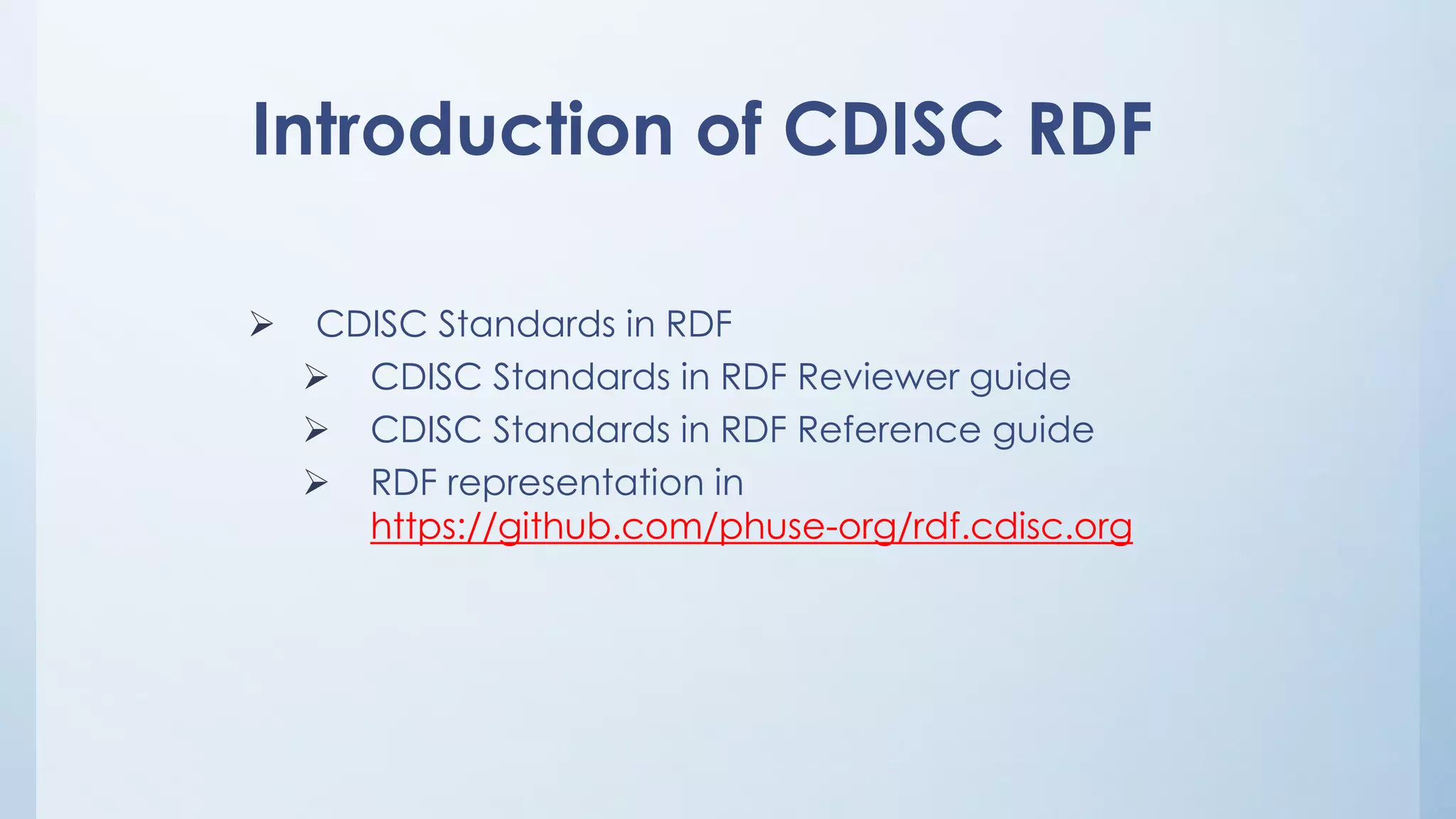 Introduction of CDISC RDF

➢ CDISC Standards in RDF

➢ CDISC Standards in RDF Reviewer guide

➢ CDISC Standards in RDF Reference guide

➢ RDF representation in https://github.com/phuse-org/rdf.cdisc.org